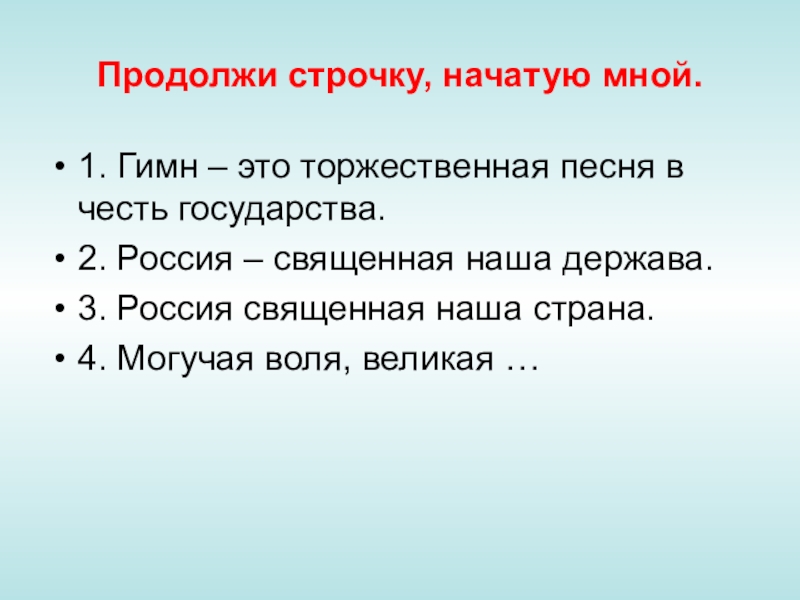 Продолжи строчку, начатую мной.

• 1. Гимн – это торжественная песня в честь государства.
• 2. Россия – священная наша держава.
• 3. Россия священная наша страна.
• 4. Могучая воля, великая …